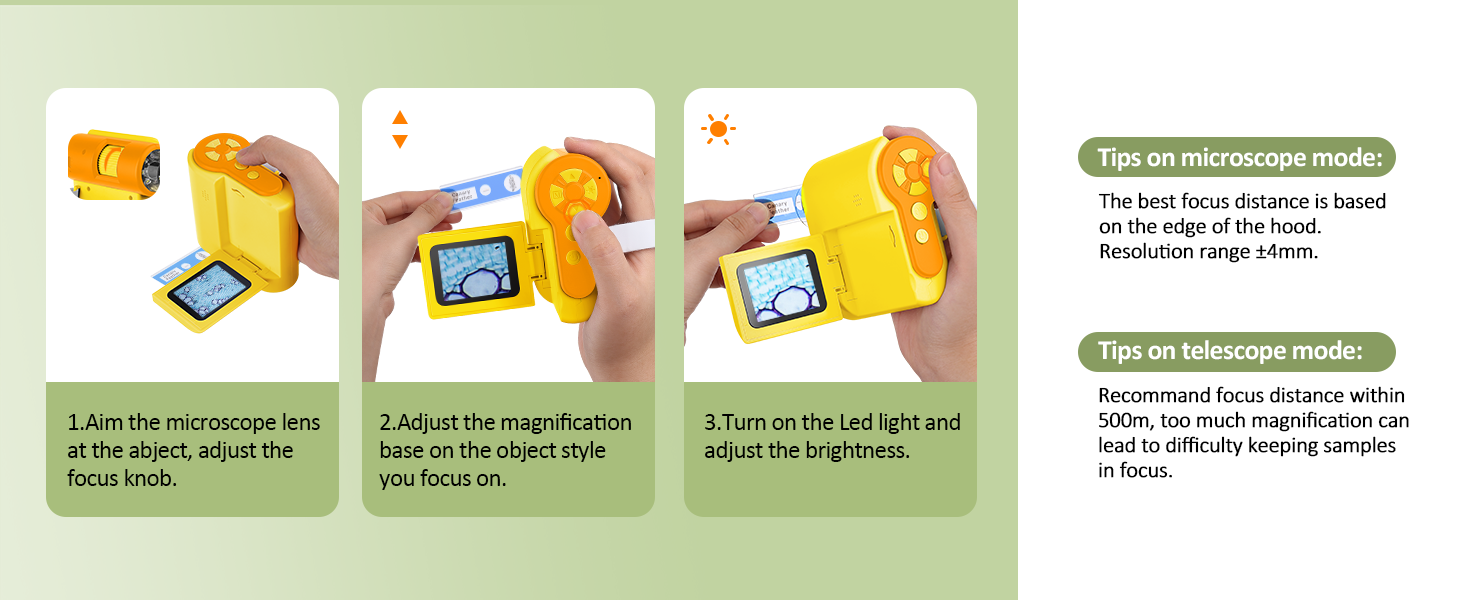 1.Aim the microscope lens at the abject, adjust the focus knob.

2.Adjust the magnification base on the object style you focus on.

3.Turn on the Led light and adjust the brightness.

Tips on microscope mode:

The best focus distance is based on the edge of the hood. Resolution range ±4mm.

Tips on telescope mode:

Recommand focus distance within 500m, too much magnification can lead to difficulty keeping samples in focus.